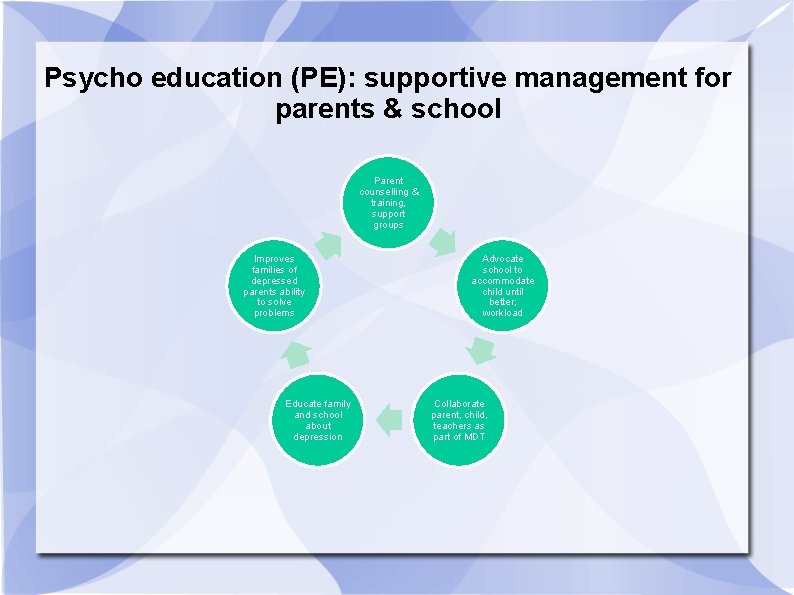 Psycho education (PE): supportive management for parents & school

Parent counselling & training, support groups

Advocate school to accommodate child until better; workload

Collaborate parent, child, teachers as part of MDT

Educate family and school about depression

Improves families of depressed parents ability to solve problems